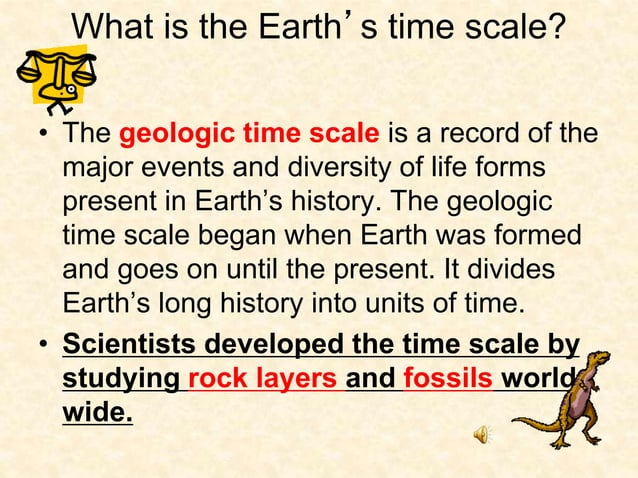 What is the Earth's time scale?

• The geologic time scale is a record of the major events and diversity of life forms present in Earth's history. The geologic time scale began when Earth was formed and goes on until the present. It divides Earth's long history into units of time.

• Scientists developed the time scale by studying rock layers and fossils world wide.